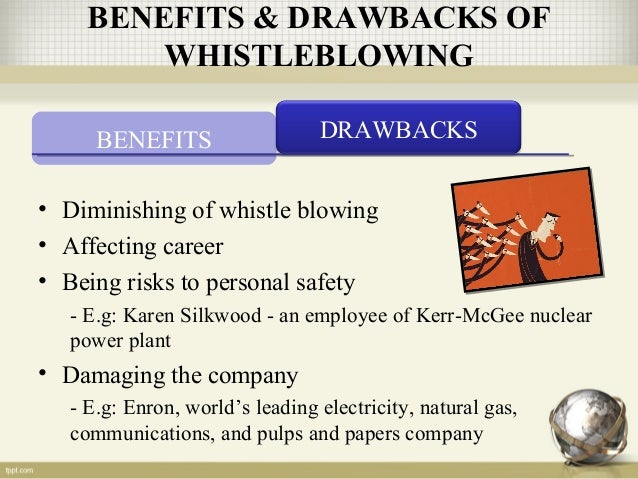 BENEFITS & DRAWBACKS OF WHISTLEBLOWING

BENEFITS

DRAWBACKS

• Diminishing of whistle blowing
• Affecting career
• Being risks to personal safety
- E.g: Karen Silkwood - an employee of Kerr-McGee nuclear power plant
• Damaging the company
- E.g: Enron, world's leading electricity, natural gas, communications, and pulps and papers company

fppt.com